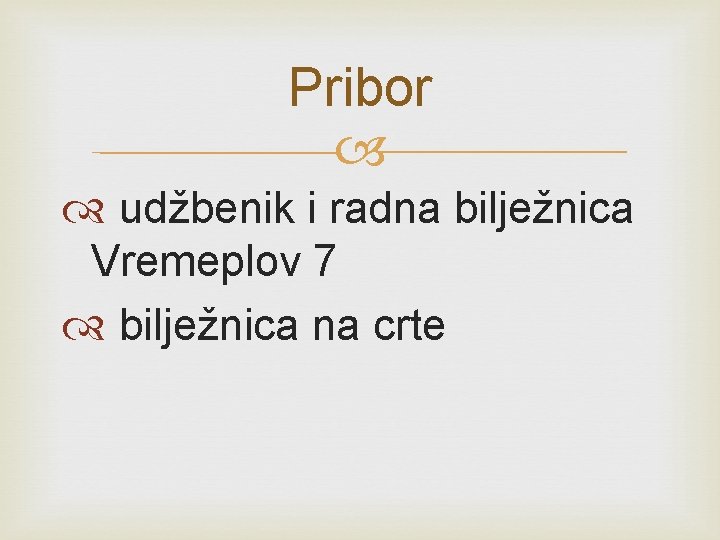 Pribor

udžbenik i radna bilježnica Vremeplov 7

bilježnica na crte